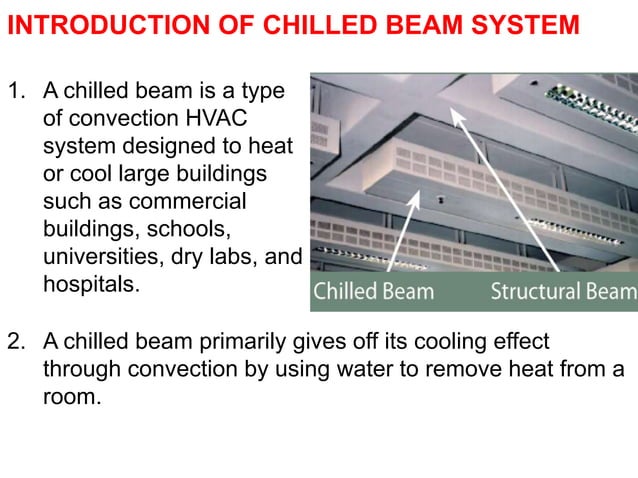 INTRODUCTION OF CHILLED BEAM SYSTEM

1. A chilled beam is a type of convection HVAC system designed to heat or cool large buildings such as commercial buildings, schools, universities, dry labs, and hospitals.

Chilled Beam

Structural Beam

2. A chilled beam primarily gives off its cooling effect through convection by using water to remove heat from a room.